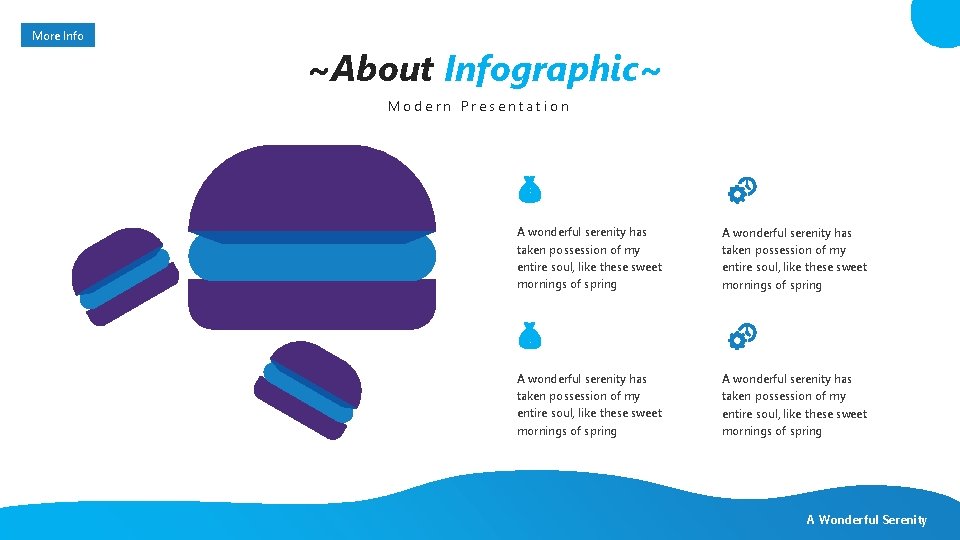 More Info

~About Infographic~

Modern Presentation

A wonderful serenity has taken possession of my entire soul, like these sweet mornings of spring

A wonderful serenity has taken possession of my entire soul, like these sweet mornings of spring

A wonderful serenity has taken possession of my entire soul, like these sweet mornings of spring

A wonderful serenity has taken possession of my entire soul, like these sweet mornings of spring

A Wonderful Serenity